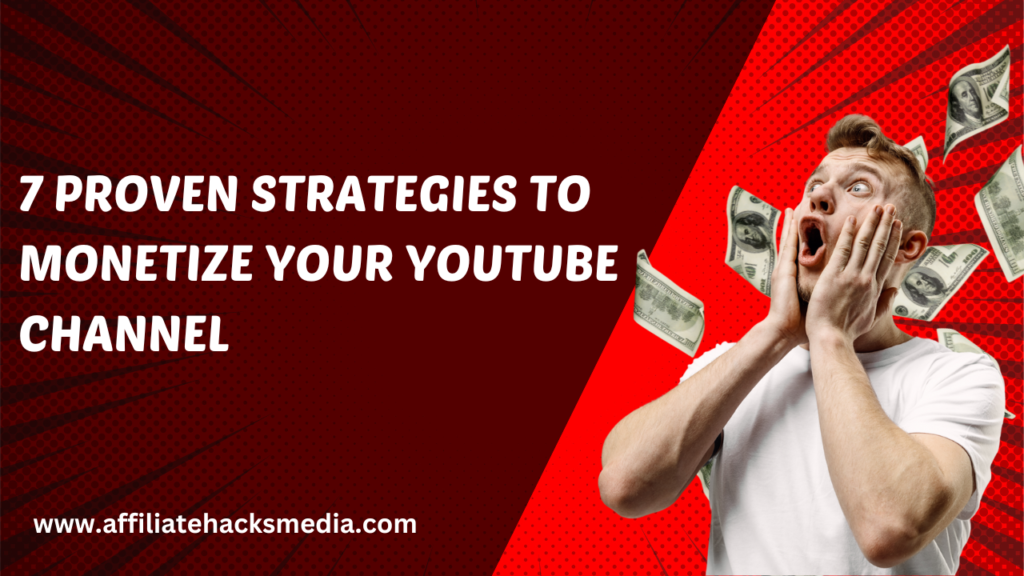 7 PROVEN STRATEGIES TO MONETIZE YOUR YOUTUBE CHANNEL

www.affiliatehacksmedia.com